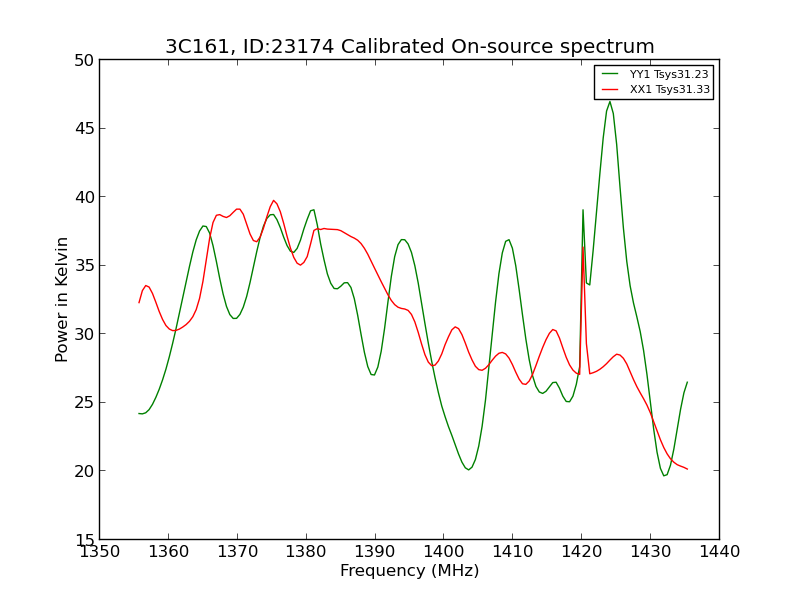 3C161, ID:23174 Calibrated On-source spectrum

YY1 Tsys31.23
XX1 Tsys31.33

Power in Kelvin

50
45
40
35
30
25
20
15

1350 1360 1370 1380 1390 1400 1410 1420 1430 1440

Frequency (MHz)